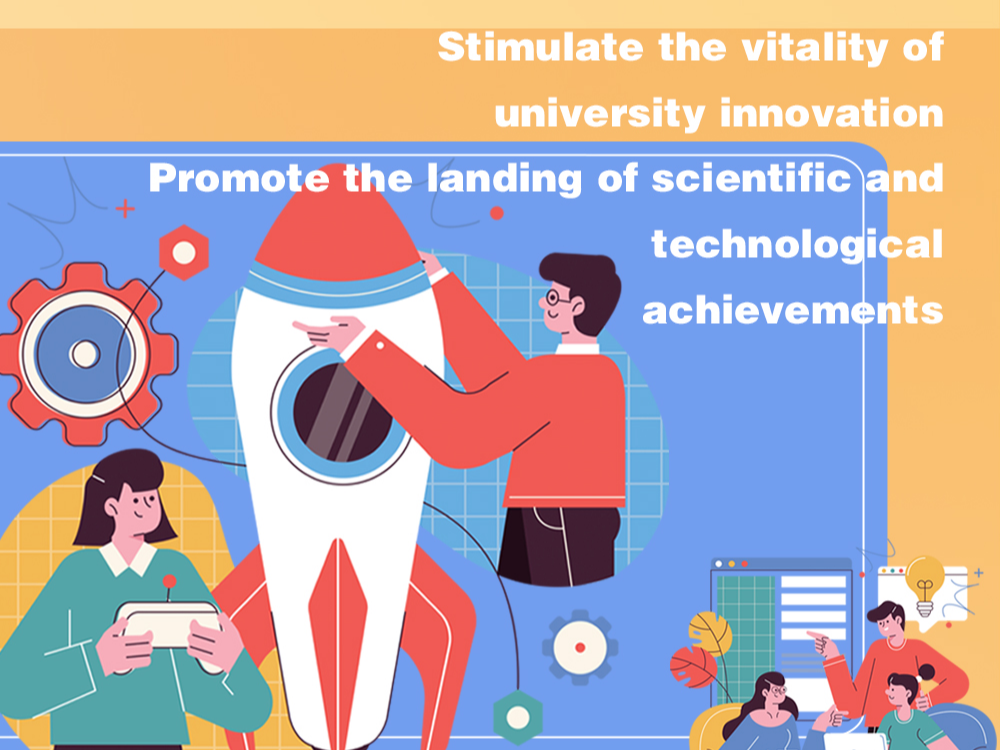 Stimulate the vitality of university innovation
Promote the landing of scientific and technological achievements